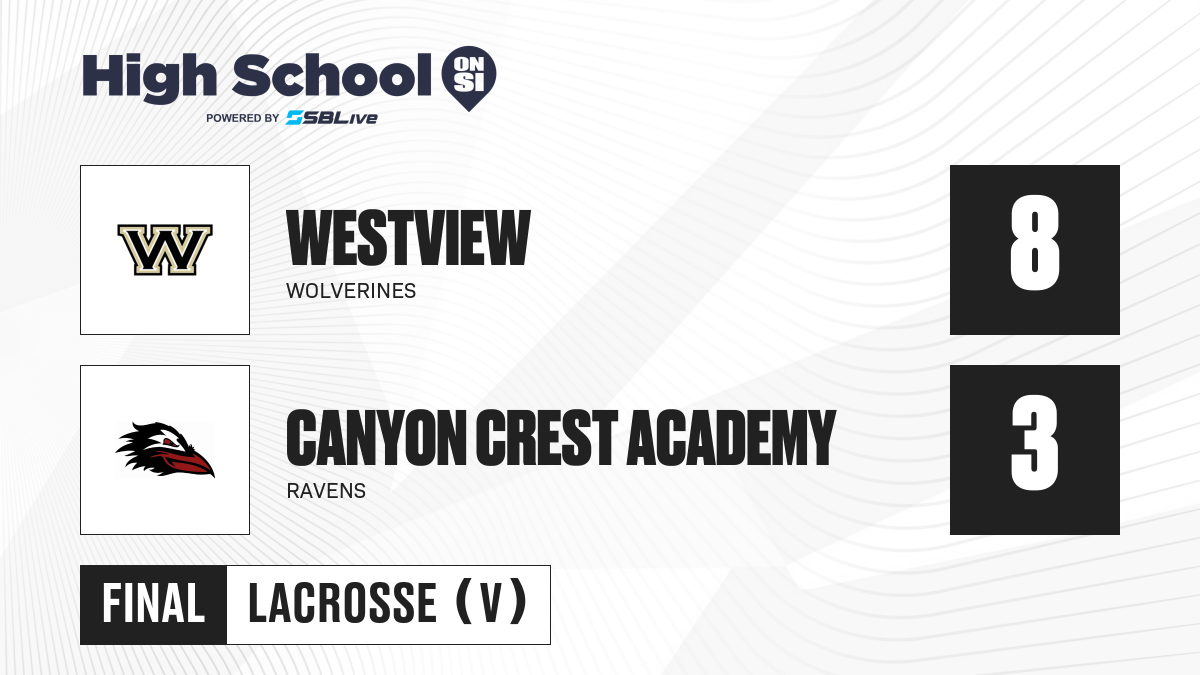 High School ON SI
POWERED BY SBLive

W

WESTVIEW
WOLVERINES

8

CANYON CREST ACADEMY
RAVENS

3

FINAL LACROSSE (V)